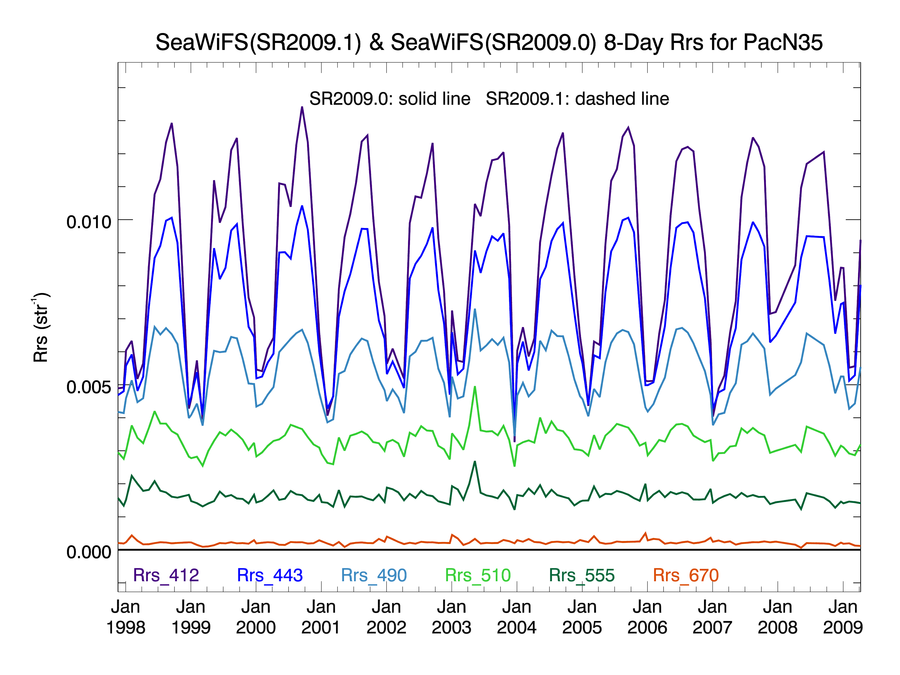 SeaWiFS(SR2009.1) & SeaWiFS(SR2009.0) 8-Day Rrs for PacN35

SR2009.0: solid line SR2009.1: dashed line

Rrs (str$^{-1}$)

0.010

0.005

0.000

Rrs_412 Rrs_443 Rrs_490 Rrs_510 Rrs_555 Rrs_670

Jan 1998 Jan 1999 Jan 2000 Jan 2001 Jan 2002 Jan 2003 Jan 2004 Jan 2005 Jan 2006 Jan 2007 Jan 2008 Jan 2009